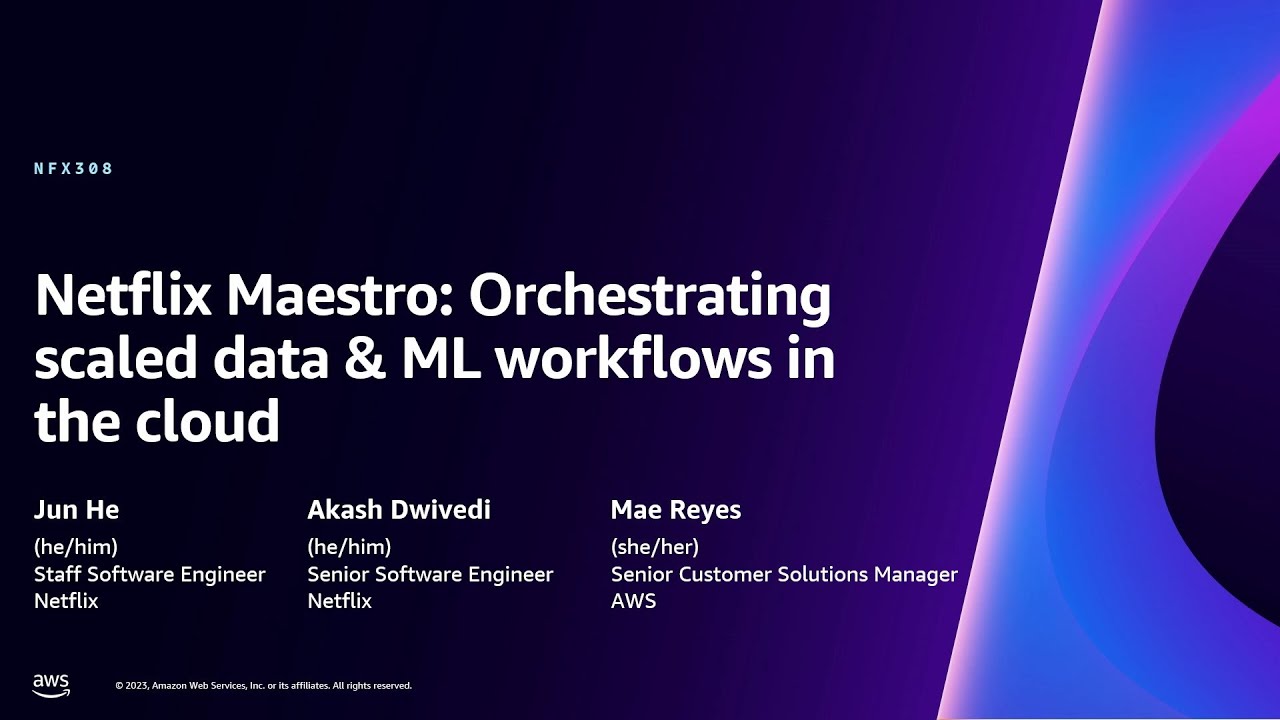 NFX308

Netflix Maestro: Orchestrating scaled data & ML workflows in the cloud

Jun He
(he/him)
Staff Software Engineer
Netflix

Akash Dwivedi
(he/him)
Senior Software Engineer
Netflix

Mae Reyes
(she/her)
Senior Customer Solutions Manager
AWS

aws

© 2023, Amazon Web Services, Inc. or its affiliates. All rights reserved.